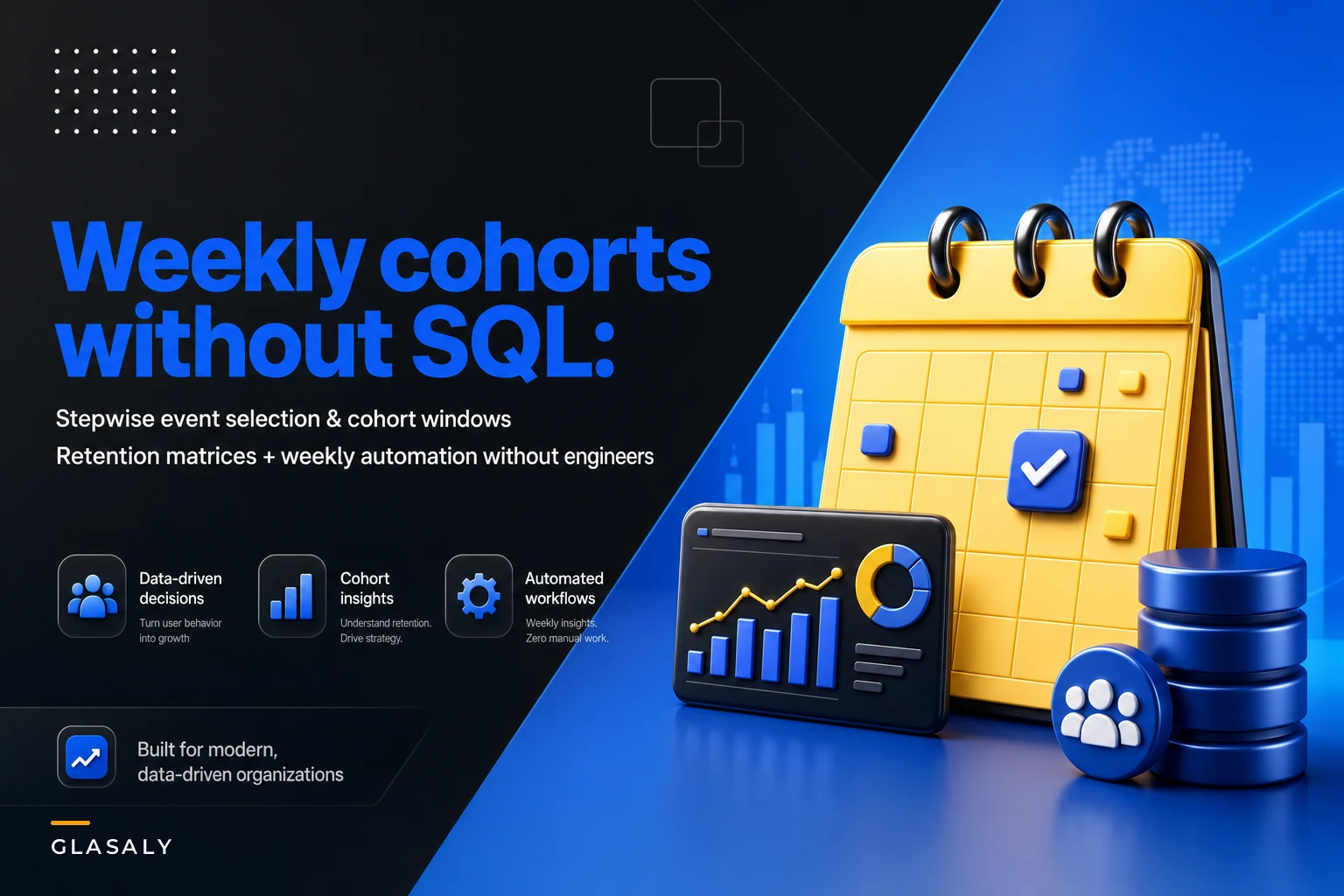 Weekly cohorts without SQL:

Stepwise event selection & cohort windows
Retention matrices + weekly automation without engineers

Data-driven decisions
Turn user behavior into growth

Cohort insights
Understand retention. Drive strategy.

Automated workflows
Weekly insights. Zero manual work.

Built for modern, data-driven organizations

GLASALY